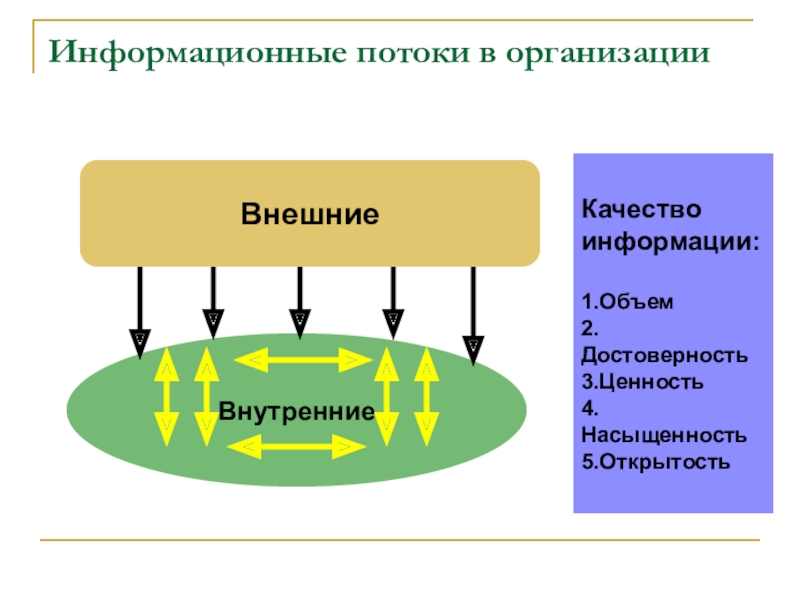 Информационные потоки в организации

Внешние

Внутренние

Качество информации:

1.Объем
2. Достоверность
3.Ценность
4. Насыщенность
5.Открытость